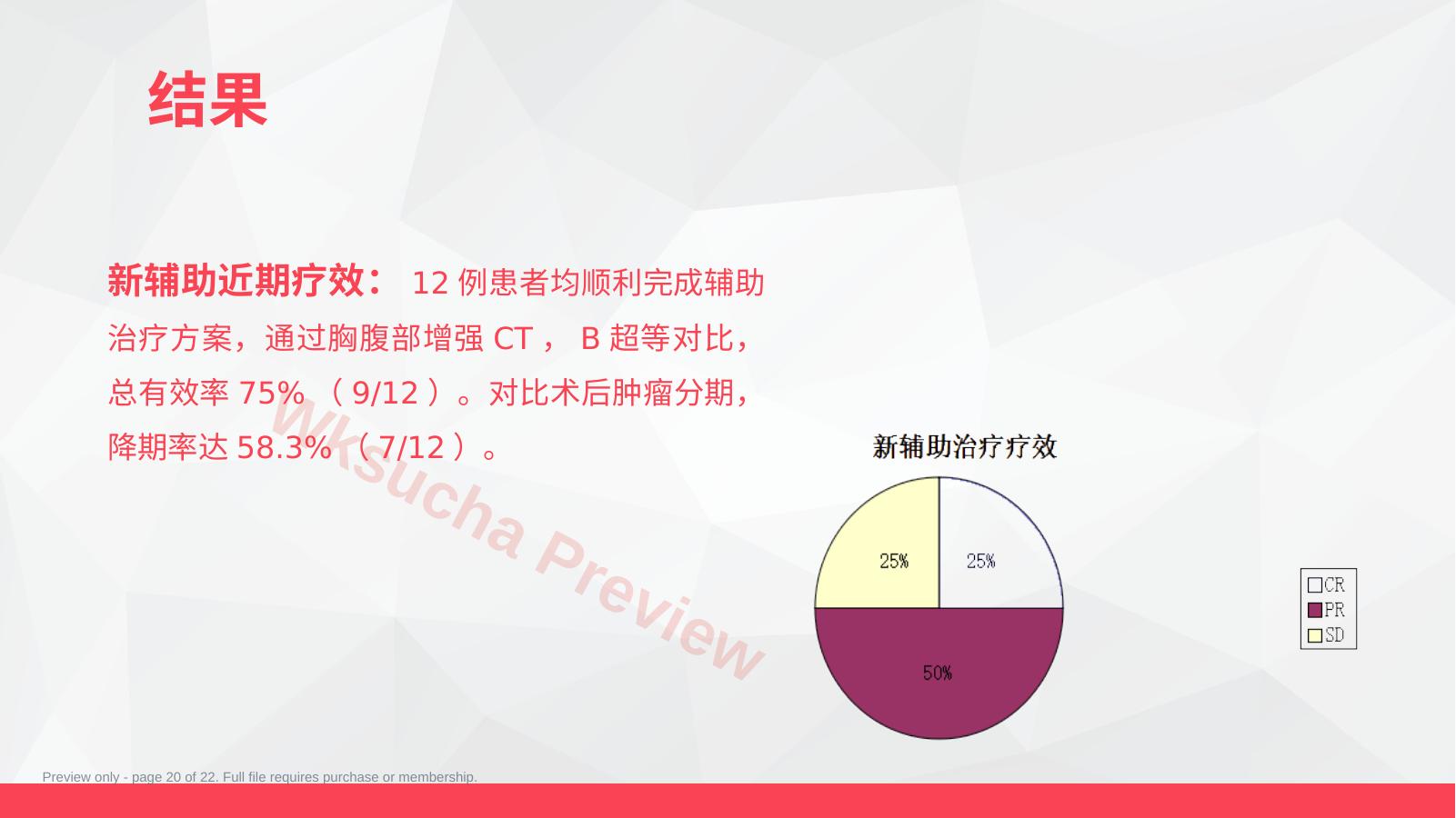 结果

新辅助近期疗效： 12 例患者均顺利完成辅助治疗方案，通过胸腹部增强 CT ， B 超等对比，总有效率 75% （ 9/12 ）。对比术后肿瘤分期，降期率达 58.3% （ 7/12 ）。

Wksucha Preview

新辅助治疗疗效

25%
25%
50%

CR
PR
SD

Preview only - page 20 of 22. Full file requires purchase or membership.